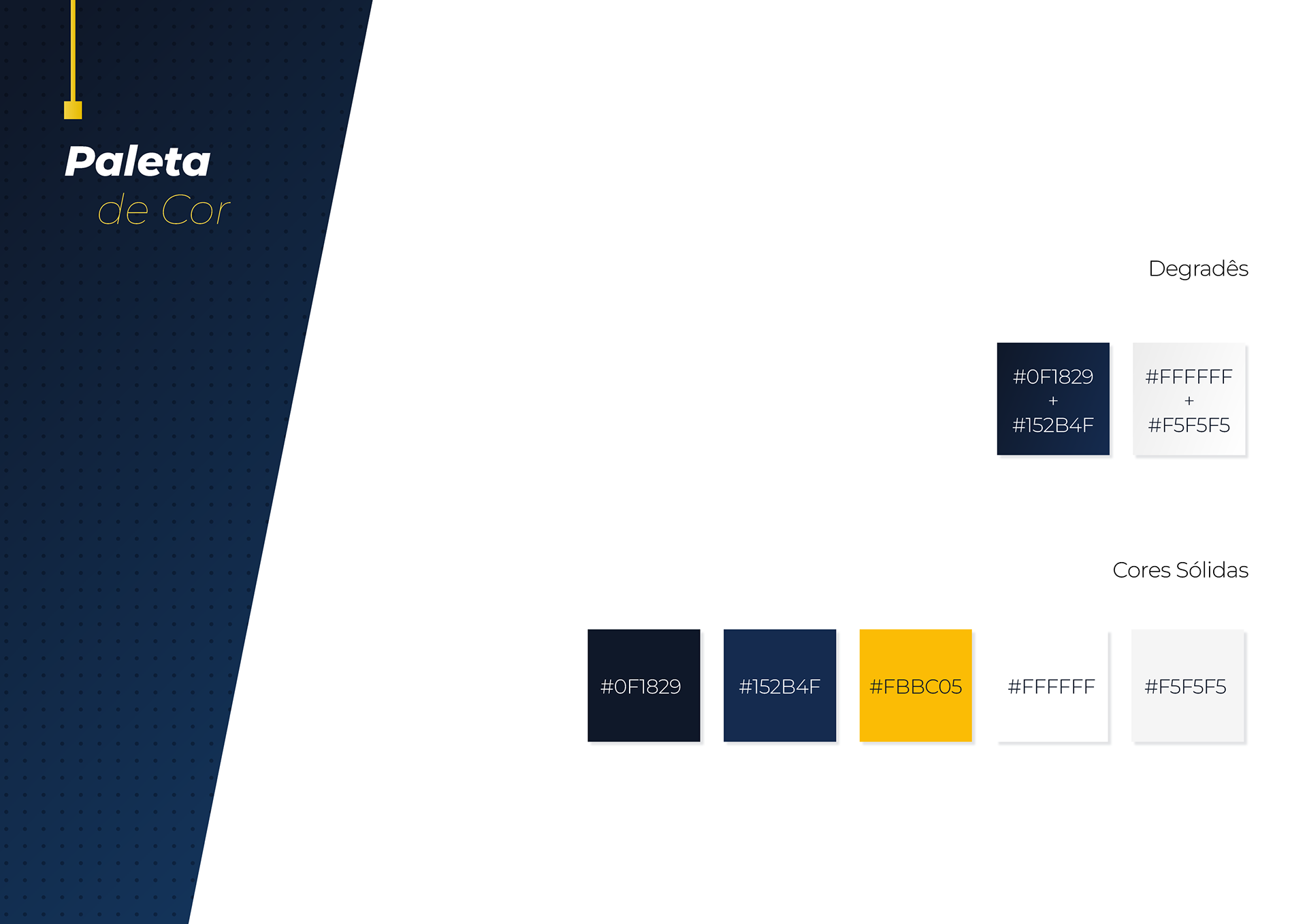 Paleta
de Cor

Degradês

#0F1829
+
#152B4F

#FFFFFF
+
#F5F5F5

Cores Sólidas

#0F1829

#152B4F

#FBBC05

#FFFFFF

#F5F5F5